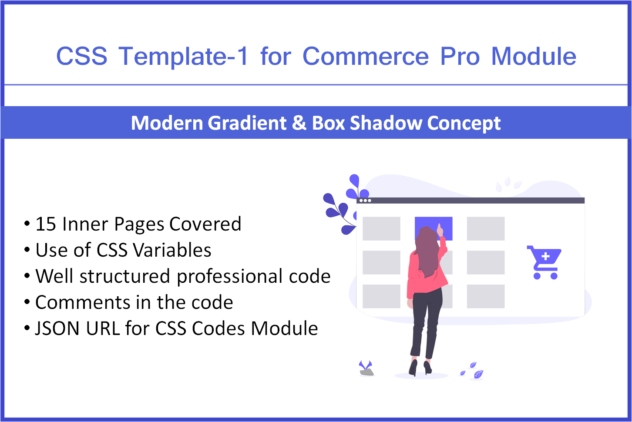 CSS Template-1 for Commerce Pro Module

Modern Gradient & Box Shadow Concept

• 15 Inner Pages Covered
• Use of CSS Variables
• Well structured professional code
• Comments in the code
• JSON URL for CSS Codes Module